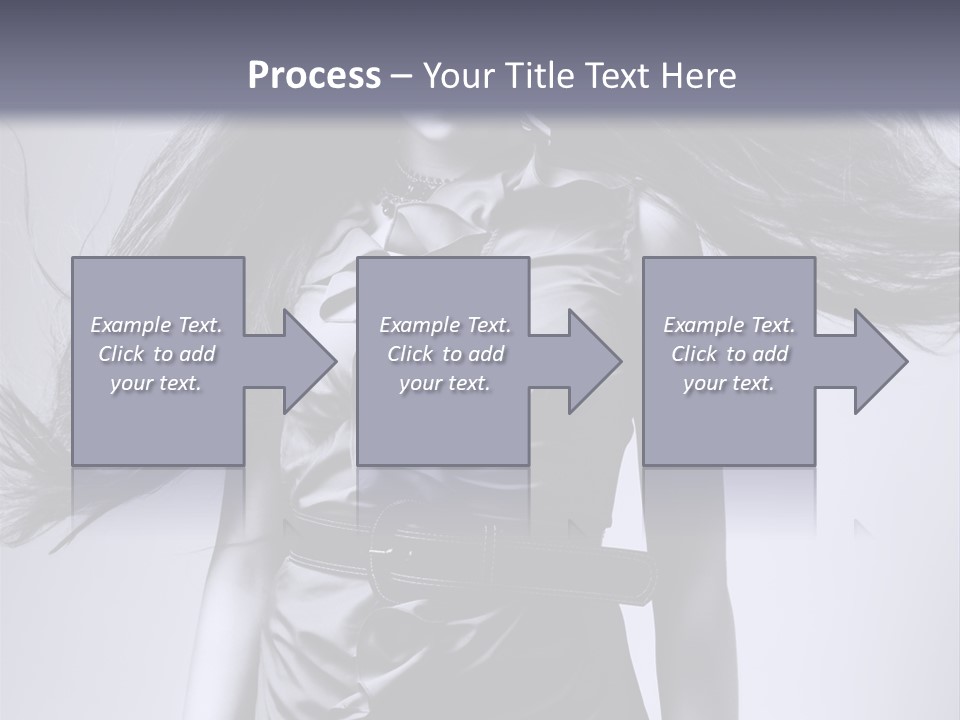 Process – Your Title Text Here

Example Text. Click to add your text.

Example Text. Click to add your text.

Example Text. Click to add your text.